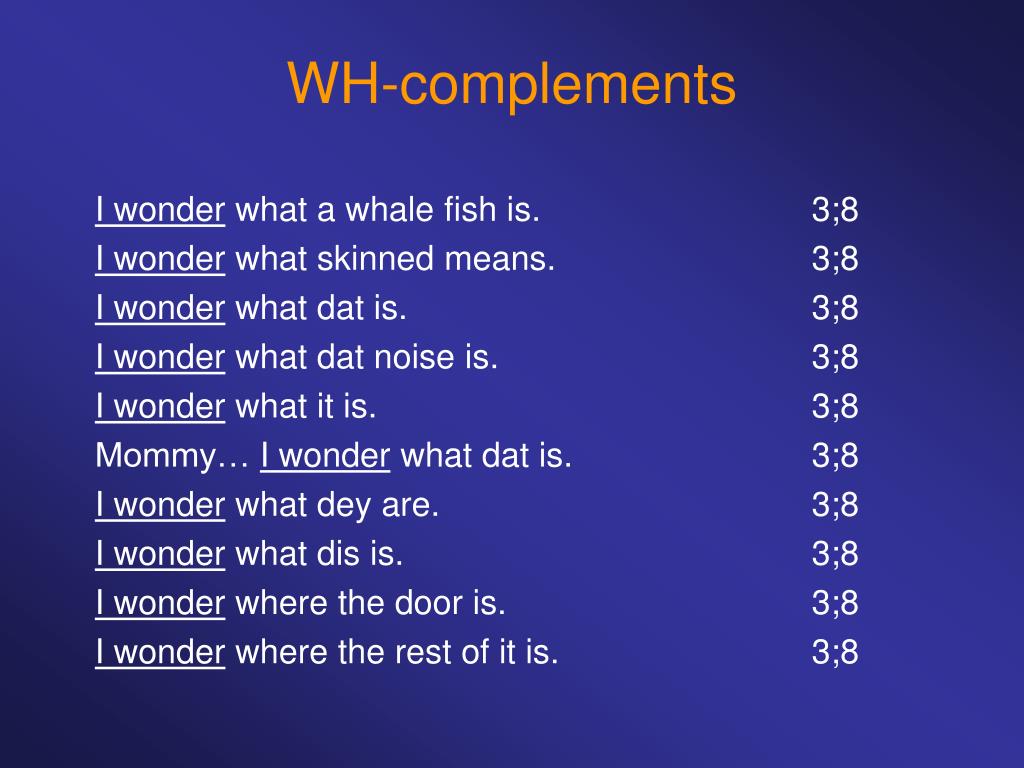 WH-complements

I wonder what a whale fish is. 3;8
I wonder what skinned means. 3;8
I wonder what dat is. 3;8
I wonder what dat noise is. 3;8
I wonder what it is. 3;8
Mommy… I wonder what dat is. 3;8
I wonder what dey are. 3;8
I wonder what dis is. 3;8
I wonder where the door is. 3;8
I wonder where the rest of it is. 3;8